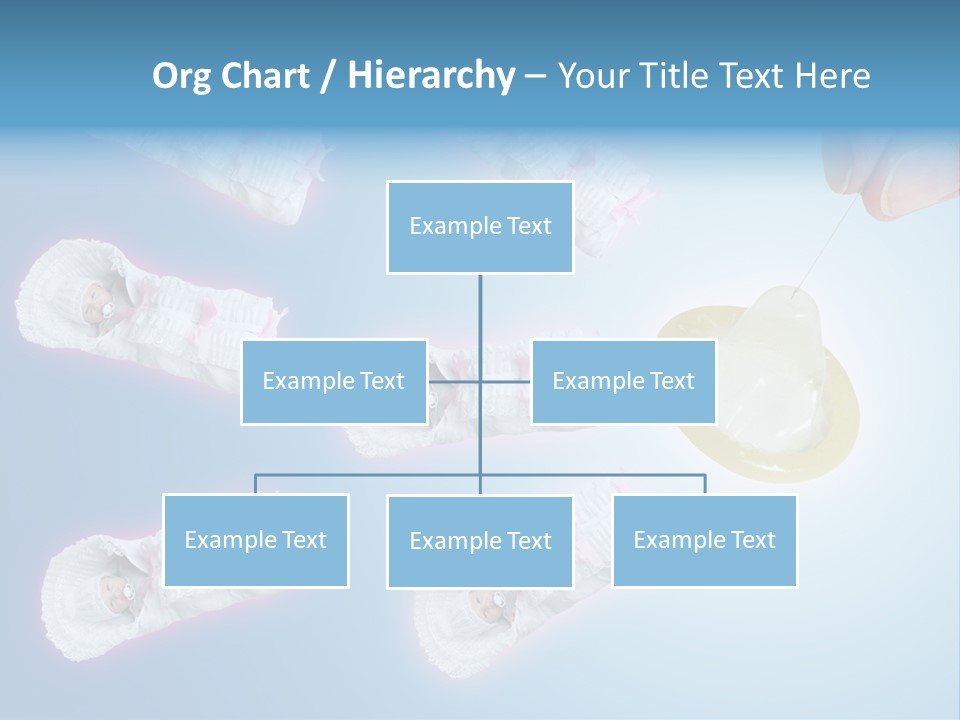 Org Chart / Hierarchy – Your Title Text Here

Example Text

Example Text

Example Text

Example Text

Example Text

Example Text